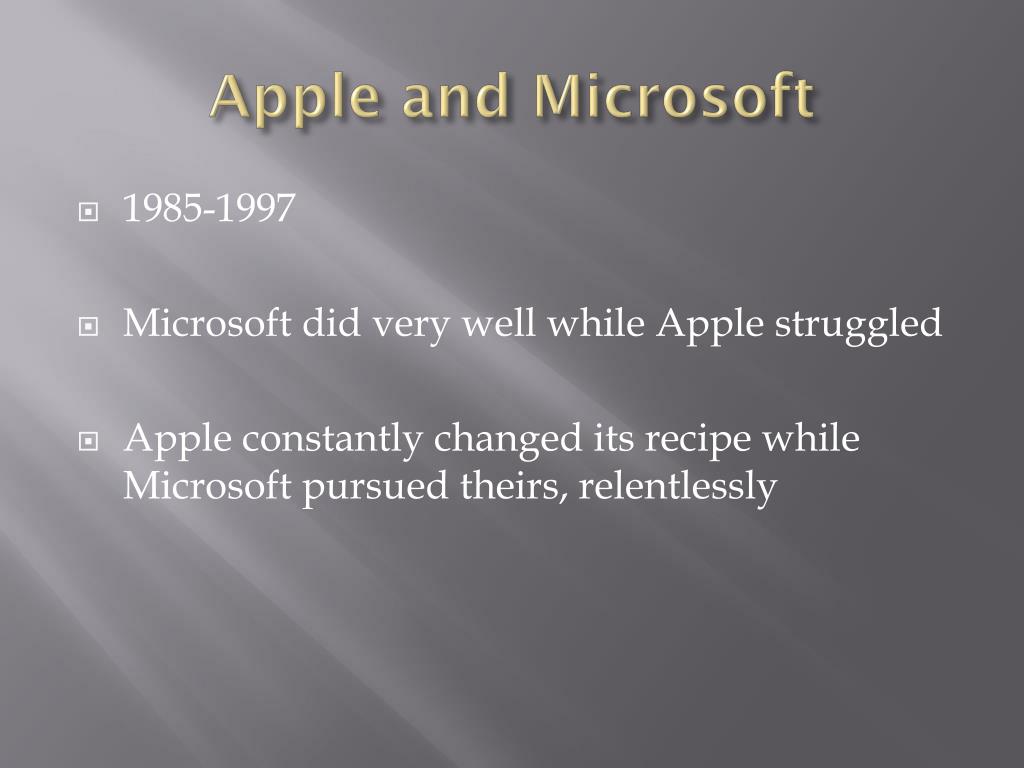 Apple and Microsoft

1985-1997

Microsoft did very well while Apple struggled

Apple constantly changed its recipe while Microsoft pursued theirs, relentlessly